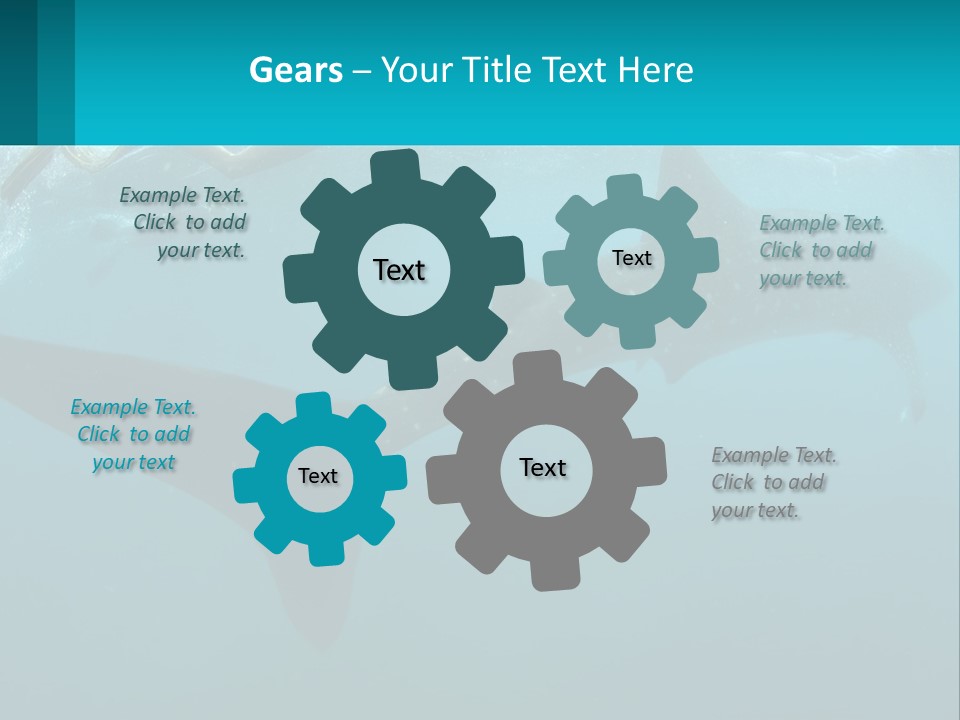 Gears – Your Title Text Here

Example Text. Click to add your text.

Text

Text

Example Text. Click to add your text.

Example Text. Click to add your text

Text

Text

Example Text. Click to add your text.